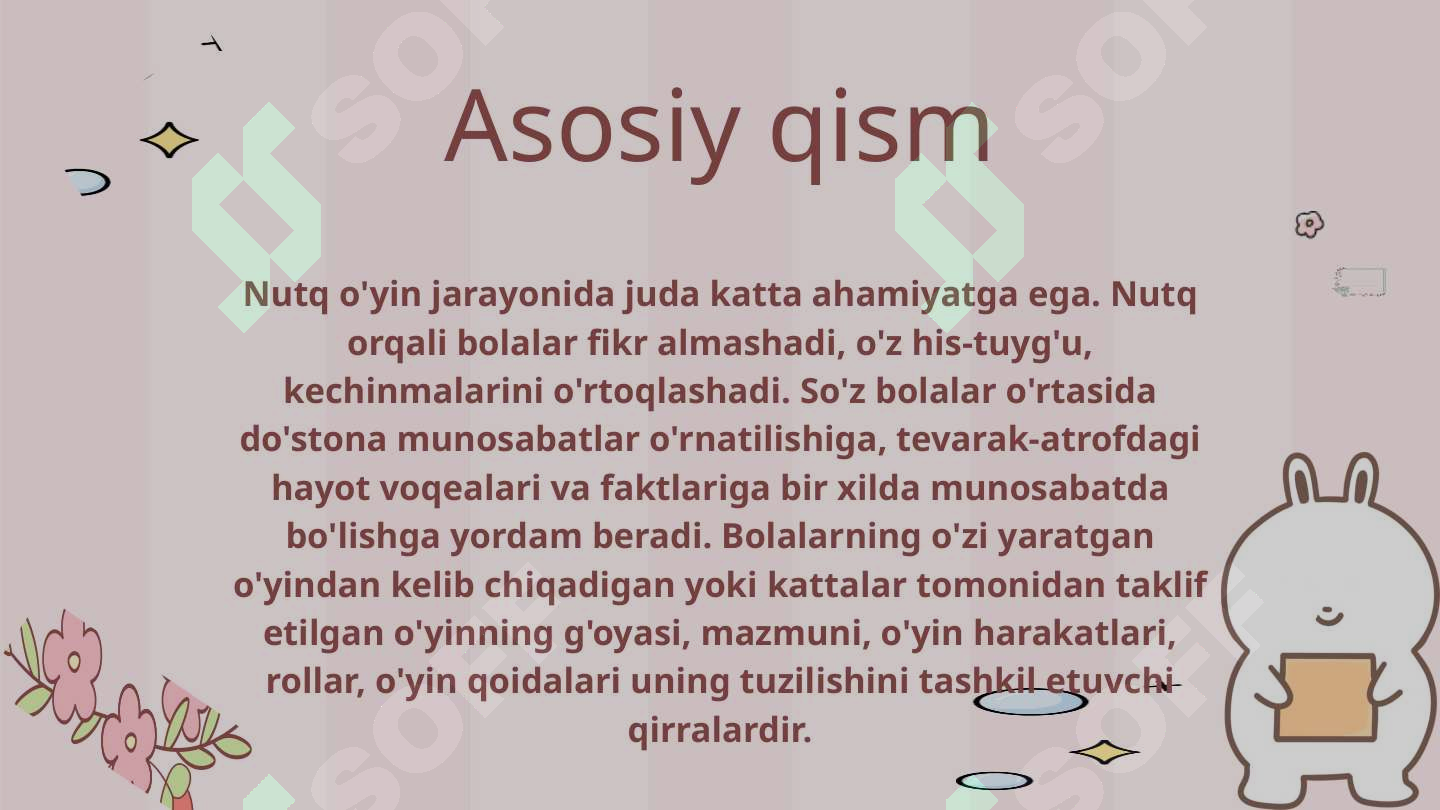 Asosiy qism

Nutq o'yin jarayonida juda katta ahamiyatga ega. Nutq orqali bolalar fikr almashadi, o'z his-tuyg'u, kechinmalarini o'rtoqlashadi. So'z bolalar o'rtasida do'stona munosabatlar o'rnatilishiga, tevarak-atrofdagi hayot voqealari va faktlariga bir xilda munosabatda bo'lishga yordam beradi. Bolalarning o'zi yaratgan o'yindan kelib chiqadigan yoki kattalar tomonidan taklif etilgan o'yinning g'oyasi, mazmuni, o'yin harakatlari, rollar, o'yin qoidalari uning tuzilishini tashkil etuvchi qirralardir.